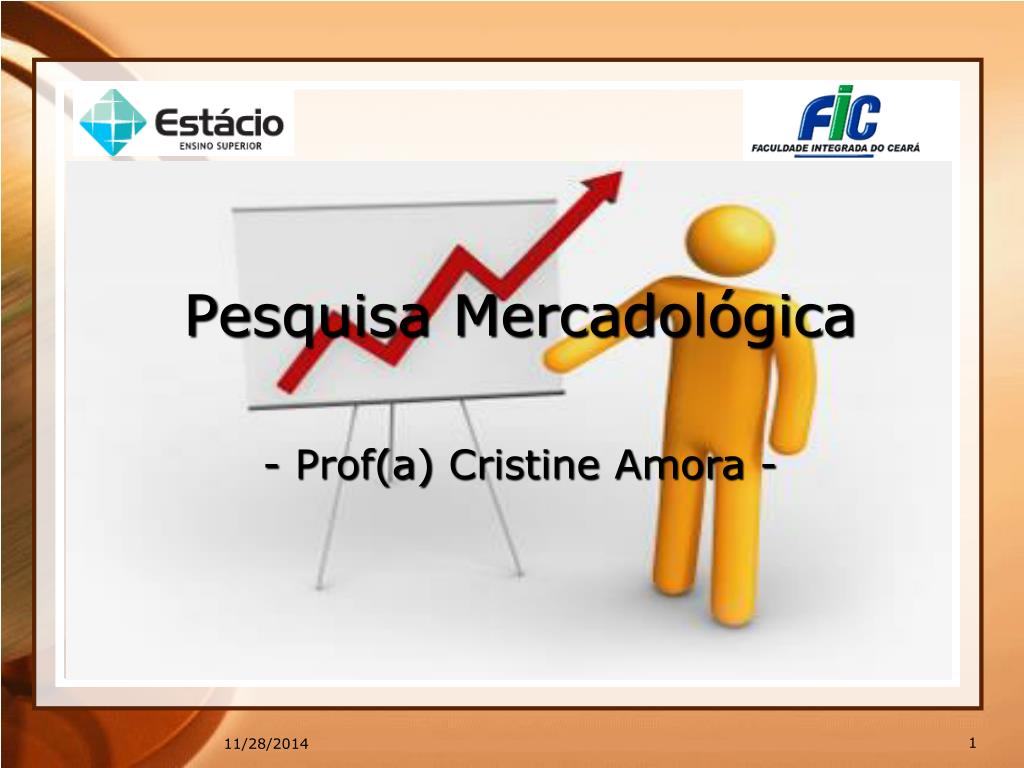 Estácio
ENSINO SUPERIOR

FIC
FACULDADE INTEGRADA DO CEARÁ

Pesquisa Mercadológica

- Prof(a) Cristine Amora -

11/28/2014

1